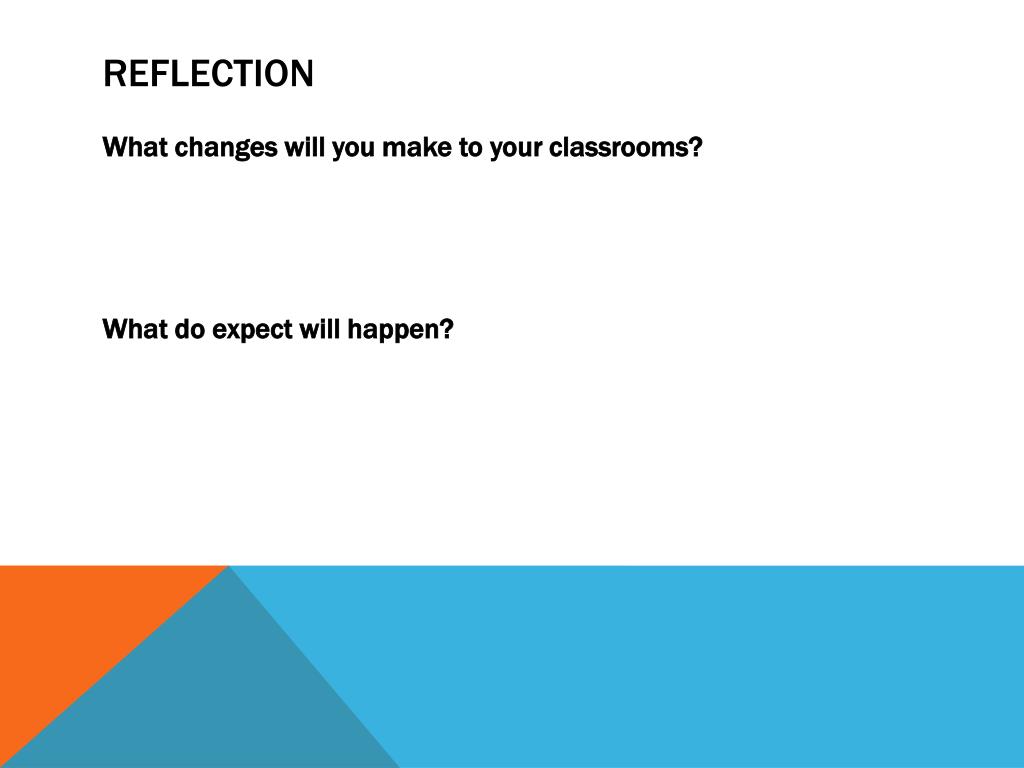 REFLECTION

What changes will you make to your classrooms?

What do expect will happen?